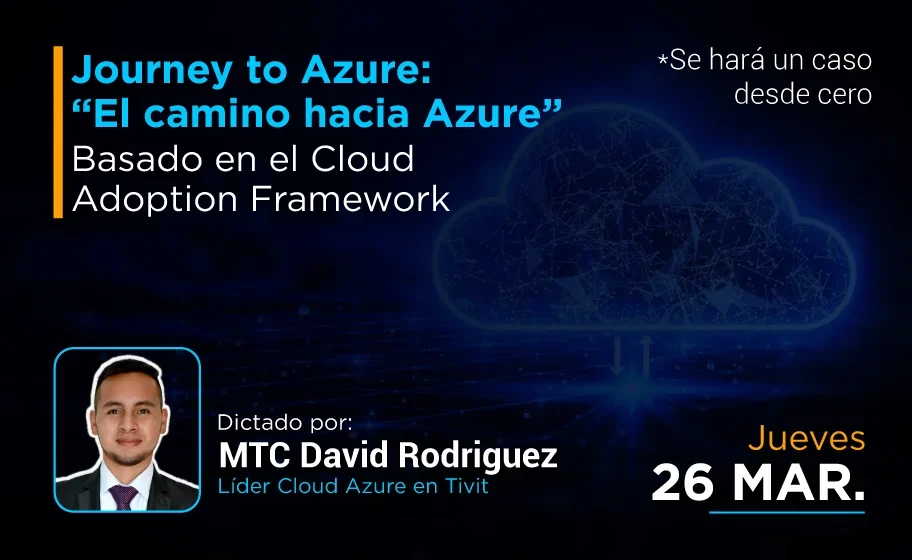 Journey to Azure:
“El camino hacia Azure”
Basado en el Cloud Adoption Framework

*Se hará un caso desde cero

Dictado por:
MTC David Rodriguez
Líder Cloud Azure en Tivit

Jueves
26 MAR.